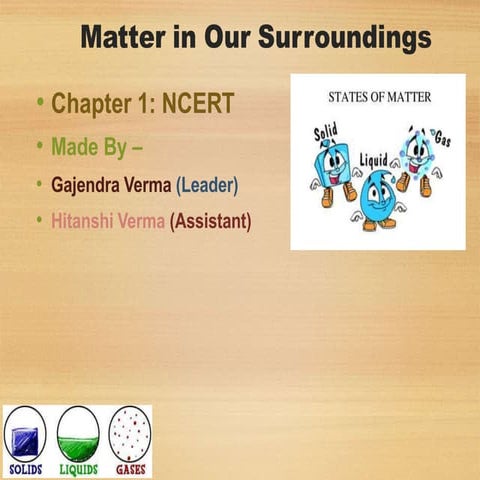 Matter in Our Surroundings

• Chapter 1: NCERT
• Made By –
• Gajendra Verma (Leader)
• Hitanshi Verma (Assistant)

STATES OF MATTER
Solid
Liquid
Gas

SOLIDS
LIQUIDS
GASES